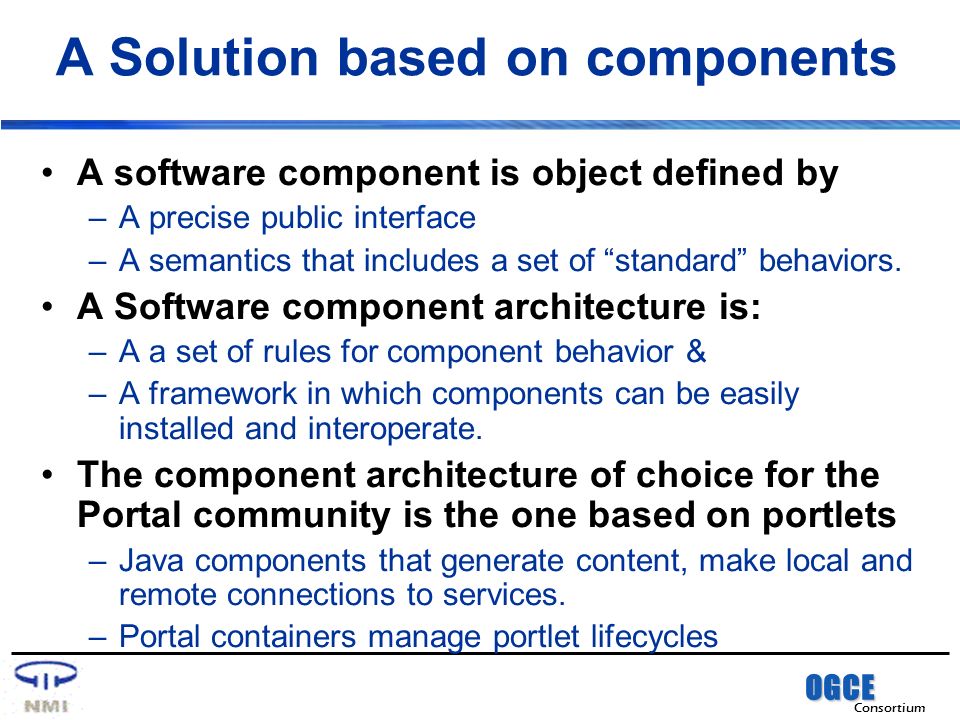 A Solution based on components

• A software component is object defined by
– A precise public interface
– A semantics that includes a set of “standard” behaviors.

• A Software component architecture is:
– A a set of rules for component behavior &
– A framework in which components can be easily installed and interoperate.

• The component architecture of choice for the Portal community is the one based on portlets
– Java components that generate content, make local and remote connections to services.
– Portal containers manage portlet lifecycles

NMI

OGCE
Consortium